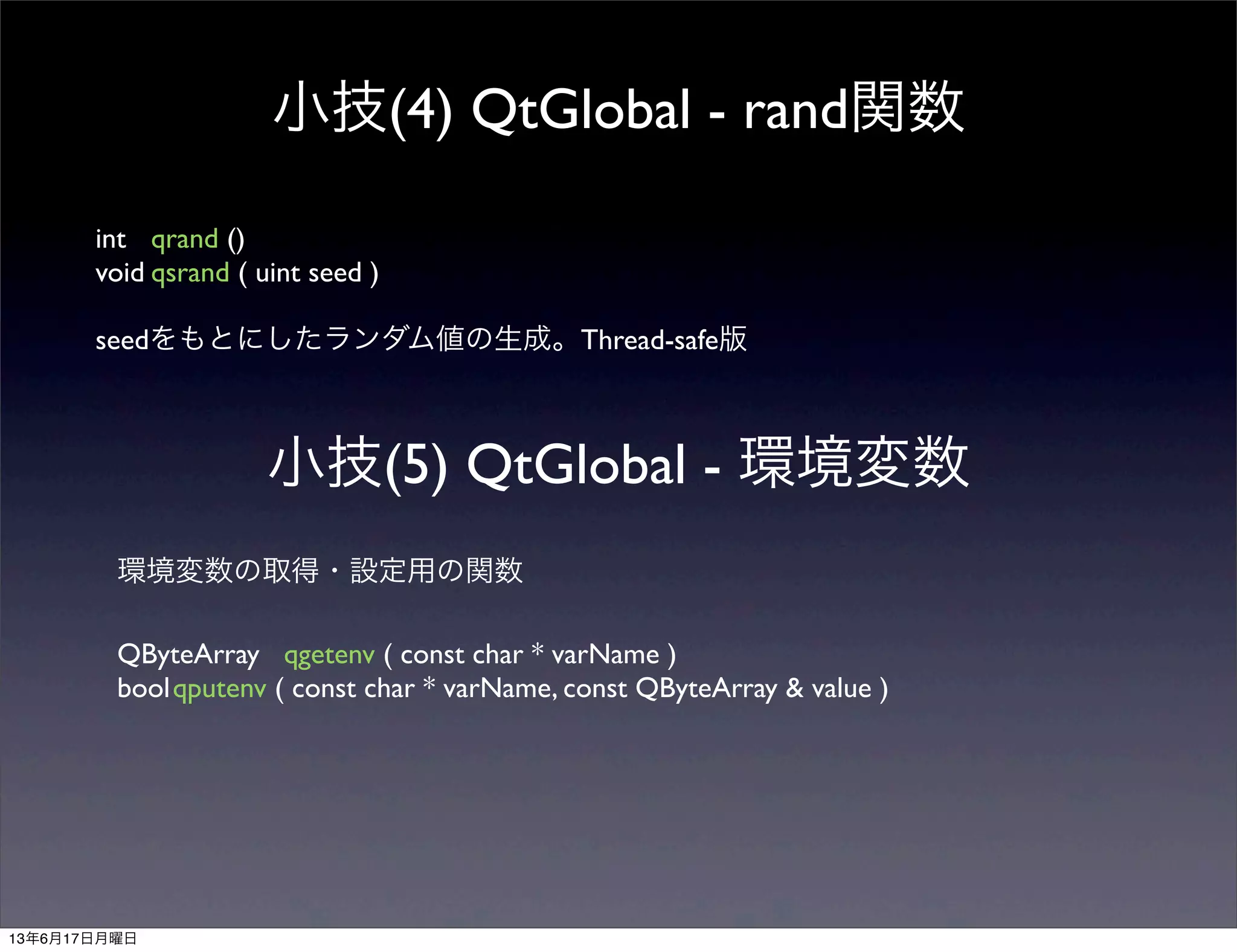 小技(4) QtGlobal - rand関数

int qrand ()
void qsrand ( uint seed )

seedをもとにしたランダム値の生成。Thread-safe版

小技(5) QtGlobal - 環境変数

環境変数の取得・設定用の関数

QByteArray qgetenv ( const char * varName )
bool qputenv ( const char * varName, const QByteArray & value )

13年6月17日月曜日